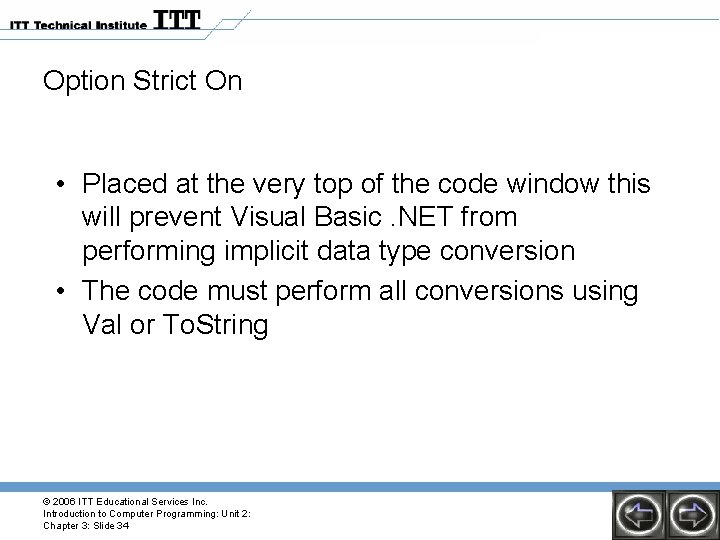 ITT Technical Institute ITT

Option Strict On

• Placed at the very top of the code window this will prevent Visual Basic .NET from performing implicit data type conversion
• The code must perform all conversions using Val or ToString

© 2006 ITT Educational Services Inc.
Introduction to Computer Programming: Unit 2:
Chapter 3: Slide 34